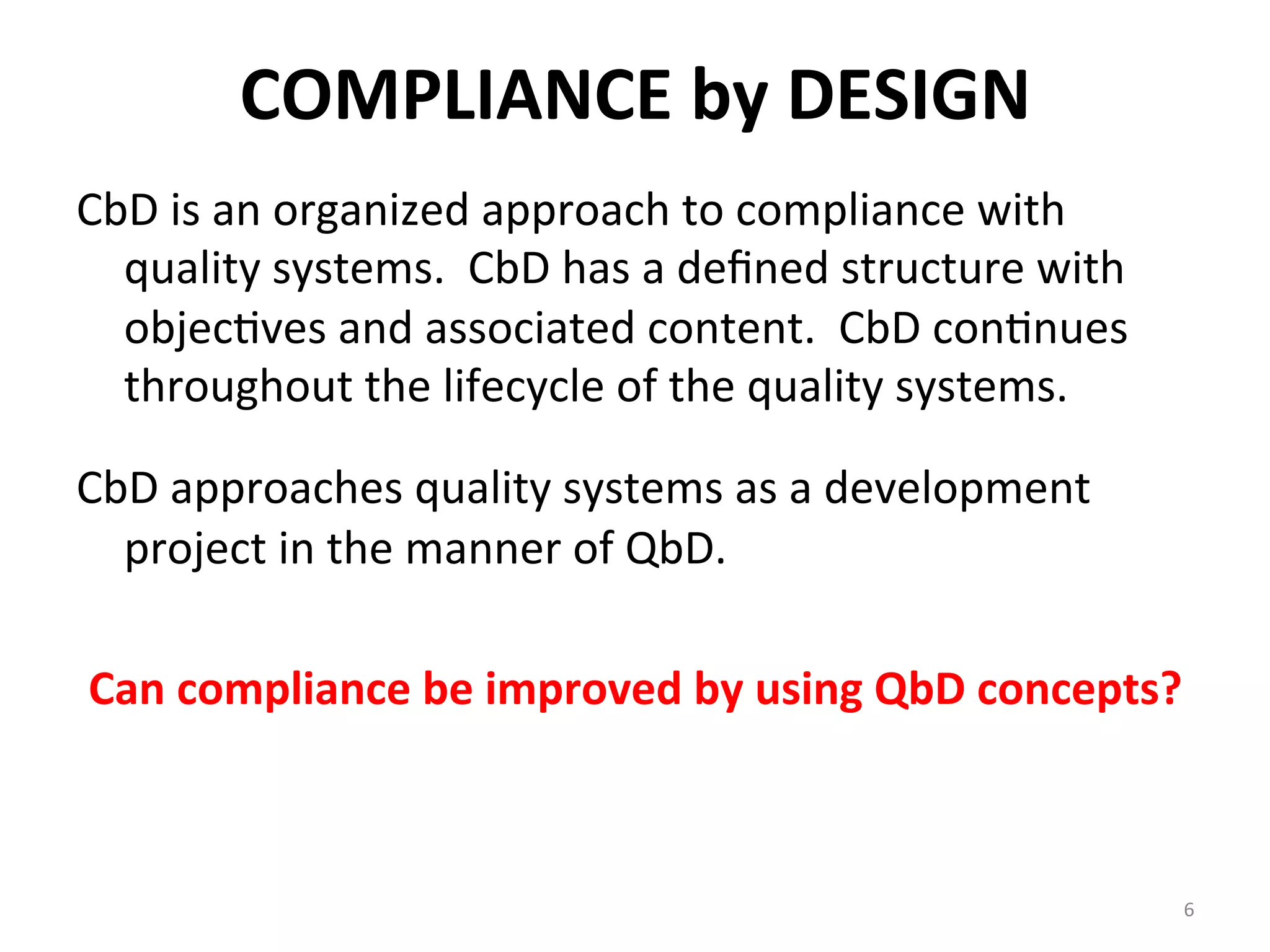 COMPLIANCE by DESIGN

CbD is an organized approach to compliance with quality systems.  CbD has a defined structure with objectives and associated content.  CbD continues throughout the lifecycle of the quality systems.

CbD approaches quality systems as a development project in the manner of QbD.

Can compliance be improved by using QbD concepts?

6